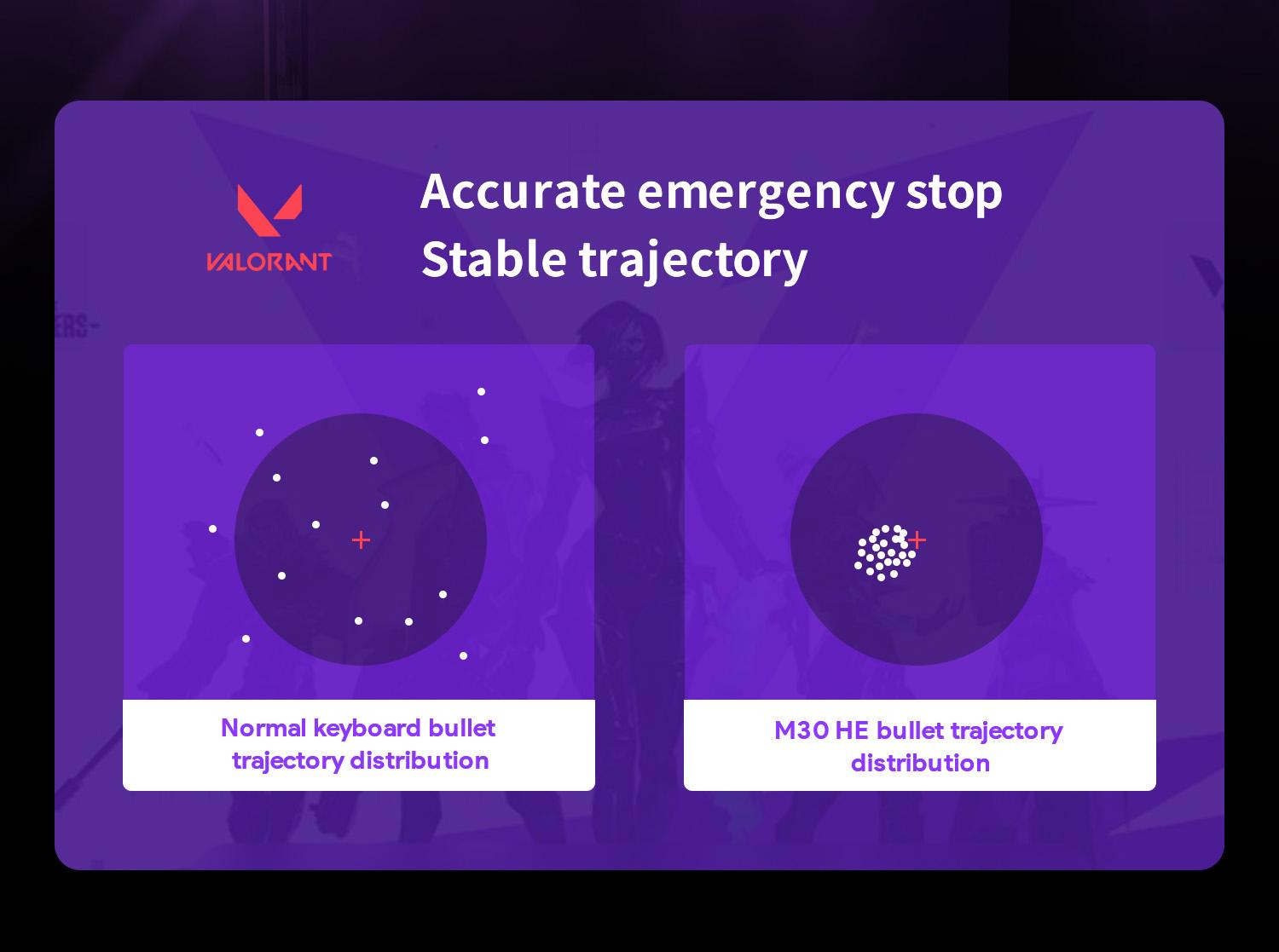 VALORANT

Accurate emergency stop
Stable trajectory

Normal keyboard bullet trajectory distribution

M30 HE bullet trajectory distribution